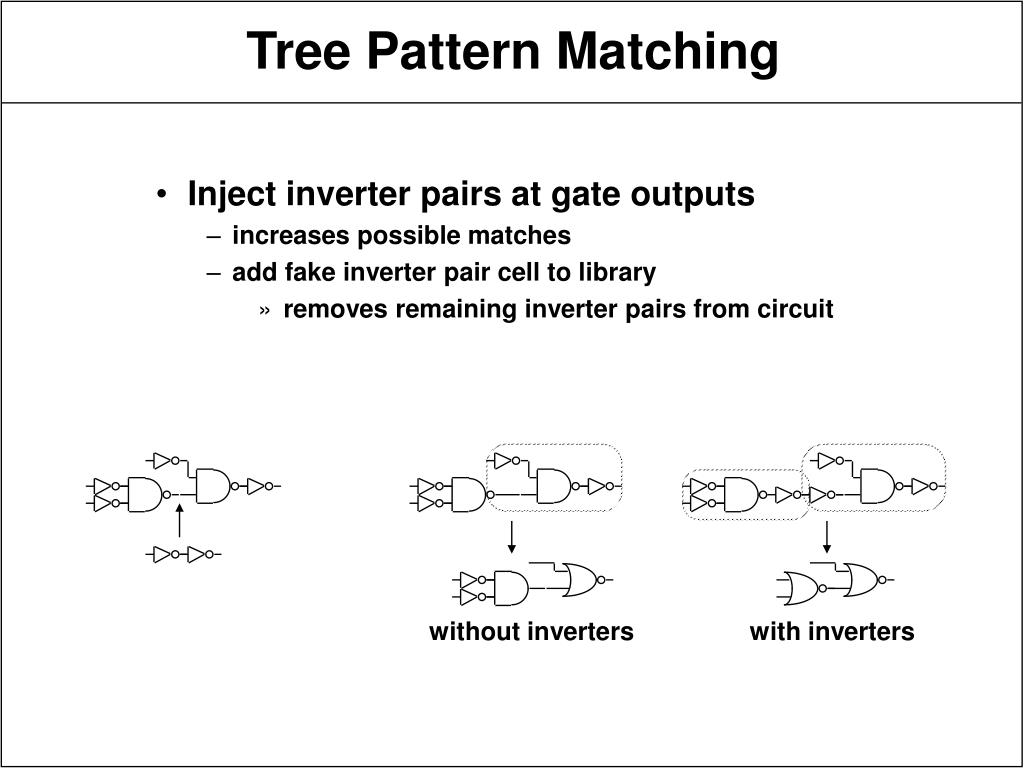 Tree Pattern Matching

• Inject inverter pairs at gate outputs
– increases possible matches
– add fake inverter pair cell to library
» removes remaining inverter pairs from circuit

without inverters

with inverters